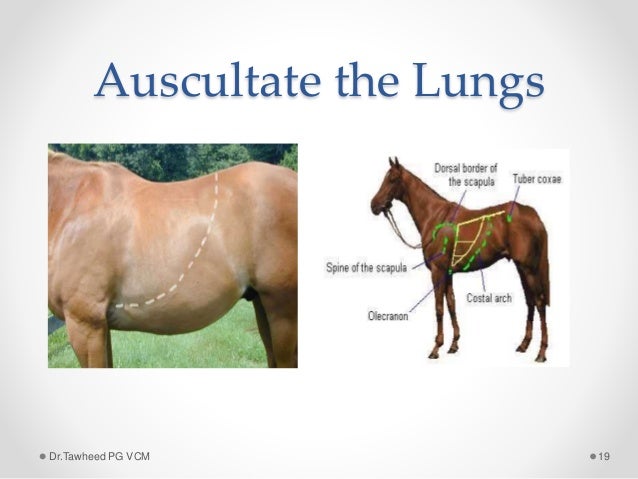 Auscultate the Lungs

Dorsal border of the scapula

Tuber coxae

Spine of the scapula

Costal arch

Olecranon

Dr.Tawheed PG VCM

19